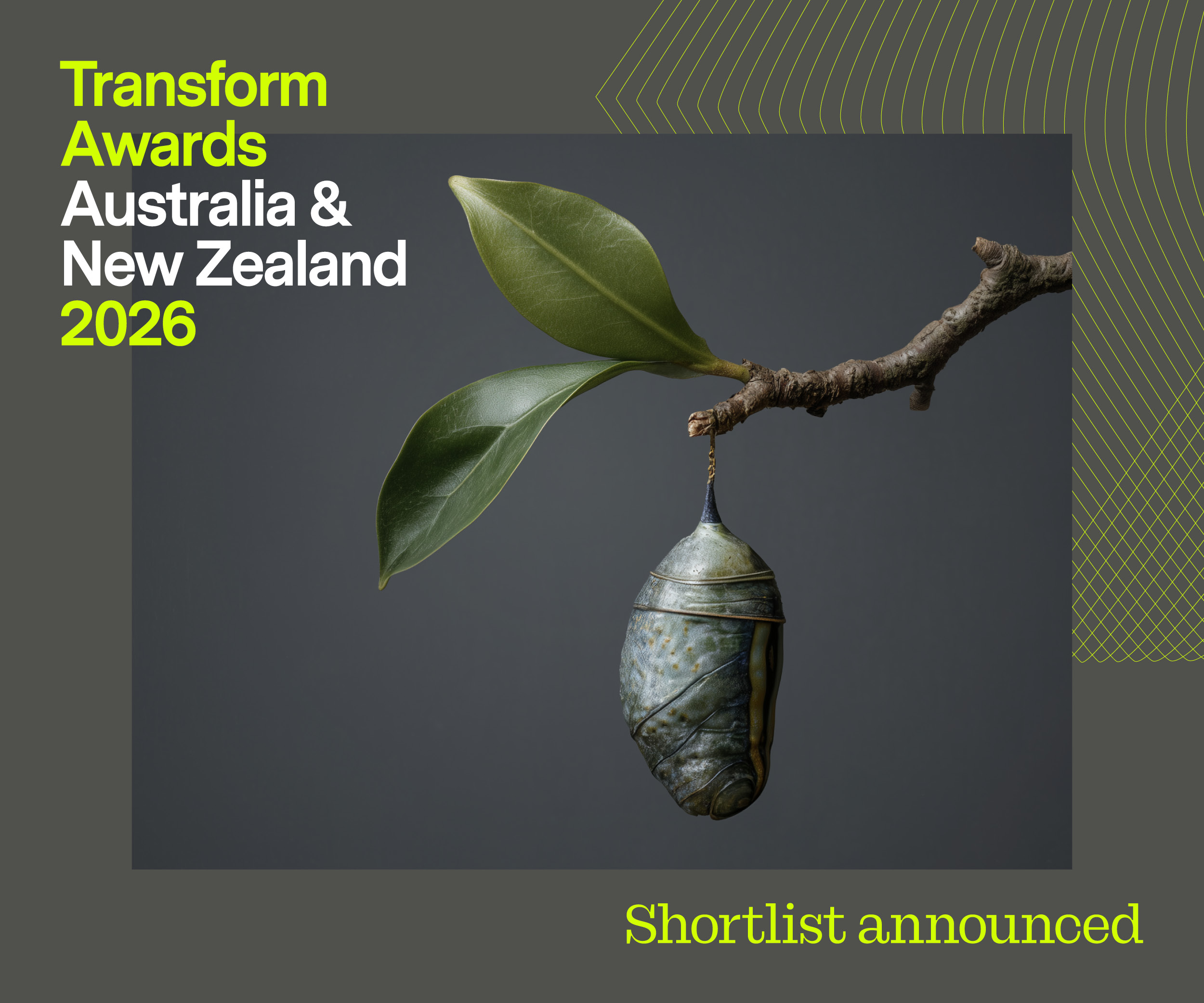 Transform Awards Australia & New Zealand 2026

Shortlist announced